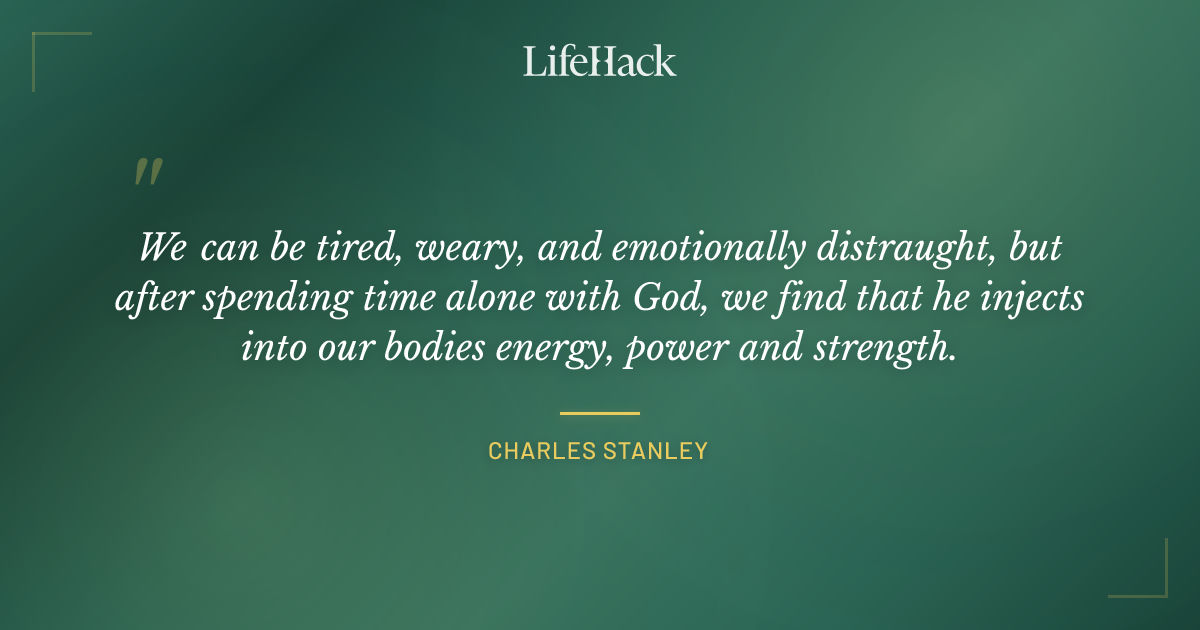 LifeHack

"

We can be tired, weary, and emotionally distraught, but after spending time alone with God, we find that he injects into our bodies energy, power and strength.

CHARLES STANLEY